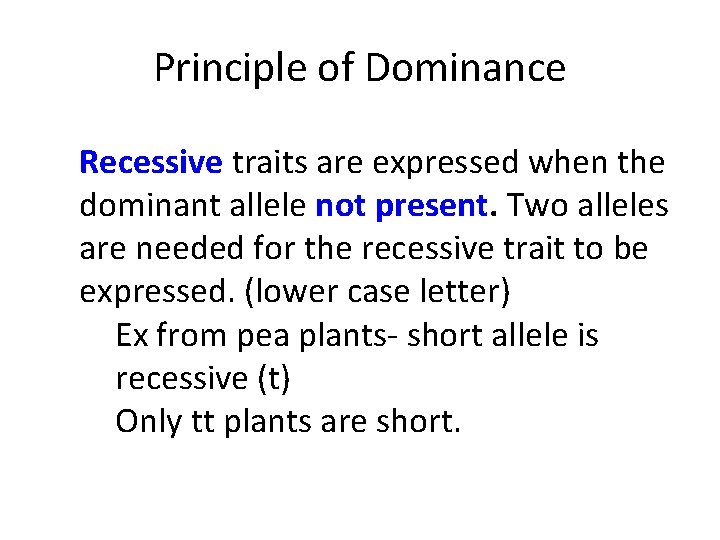 Principle of Dominance

Recessive traits are expressed when the dominant allele not present. Two alleles are needed for the recessive trait to be expressed. (lower case letter)

Ex from pea plants- short allele is recessive (t)

Only tt plants are short.